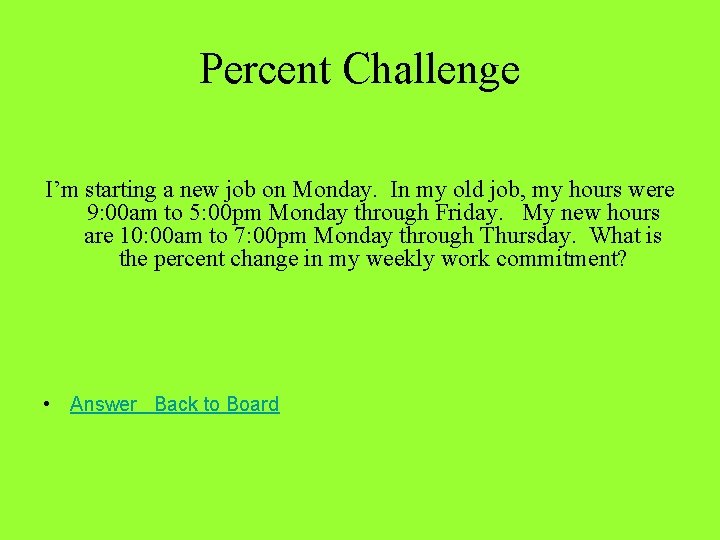 Percent Challenge

I'm starting a new job on Monday. In my old job, my hours were 9:00am to 5:00pm Monday through Friday. My new hours are 10:00am to 7:00pm Monday through Thursday. What is the percent change in my weekly work commitment?

• Answer Back to Board